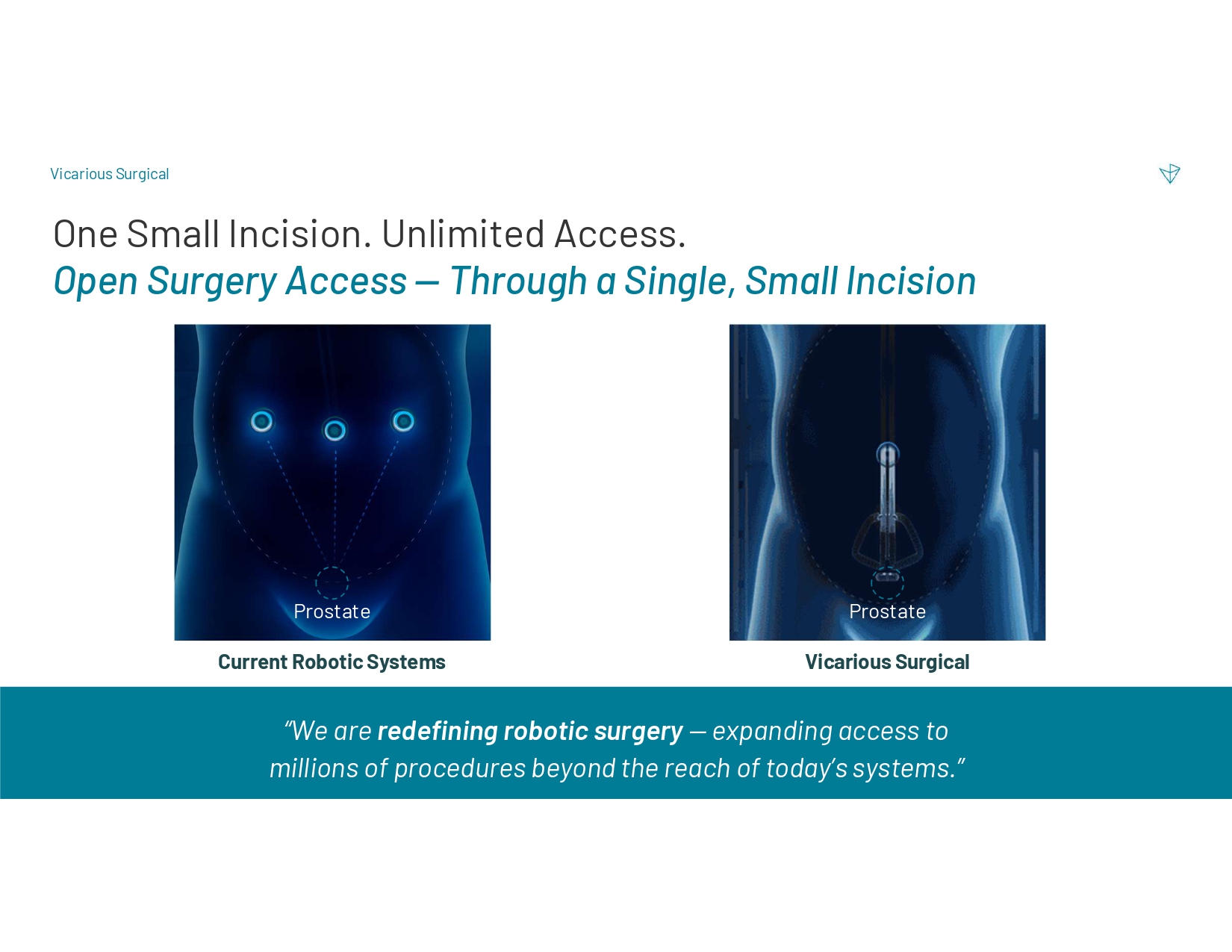 Vicarious Surgical

One Small Incision. Unlimited Access.
Open Surgery Access — Through a Single, Small Incision

Prostate

Current Robotic Systems

Prostate

Vicarious Surgical

“We are redefining robotic surgery — expanding access to millions of procedures beyond the reach of today’s systems.”